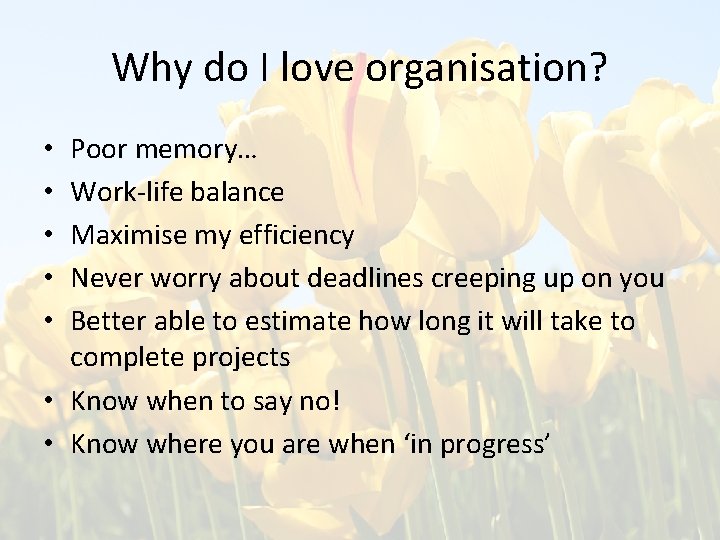 Why do I love organisation?

• Poor memory…
• Work-life balance
• Maximise my efficiency
• Never worry about deadlines creeping up on you
• Better able to estimate how long it will take to complete projects
• Know when to say no!
• Know where you are when 'in progress'